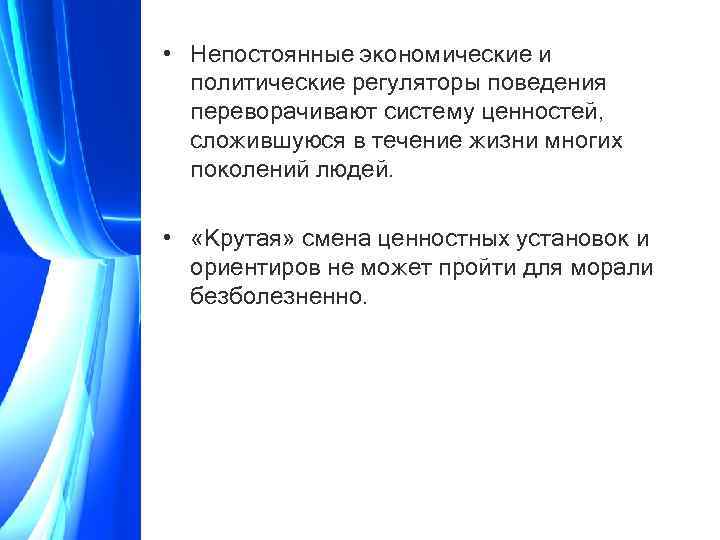 • Непостоянные экономические и политические регуляторы поведения переворачивают систему ценностей, сложившуюся в течение жизни многих поколений людей.

• «Крутая» смена ценностных установок и ориентиров не может пройти для морали безболезненно.